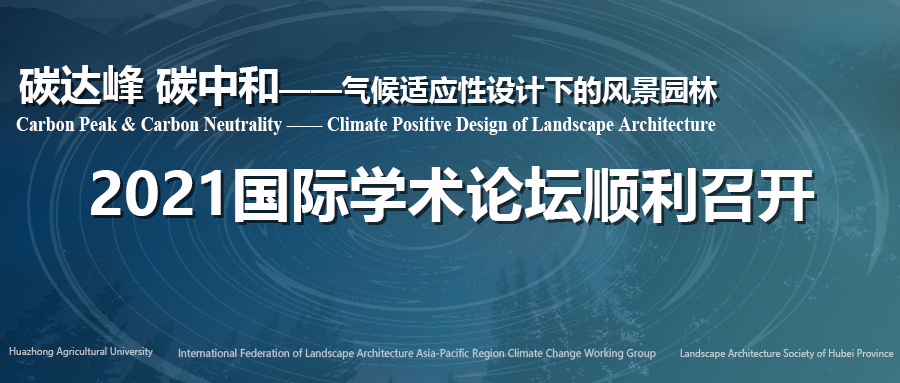 碳达峰 碳中和——气候适应性设计下的风景园林
Carbon Peak & Carbon Neutrality —— Climate Positive Design of Landscape Architecture

2021国际学术论坛顺利召开

Huazhong Agricultural University

International Federation of Landscape Architecture Asia-Pacific Region Climate Change Working Group

Landscape Architecture Society of Hubei Province